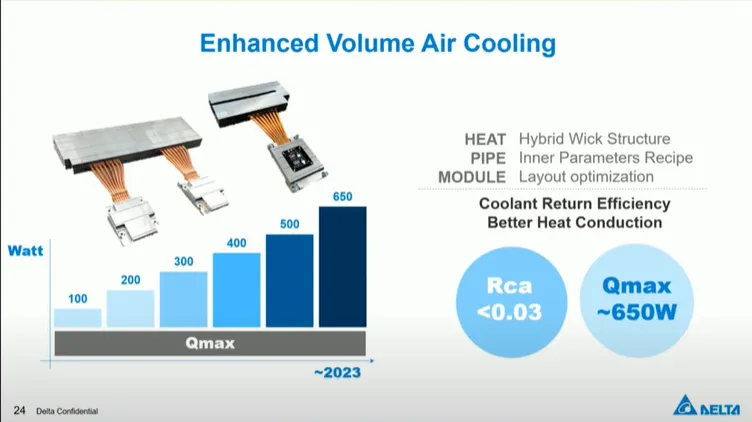 Enhanced Volume Air Cooling

Watt

100
200
300
400
500
650

Qmax

~2023

HEAT Hybrid Wick Structure
PIPE Inner Parameters Recipe
MODULE Layout optimization

Coolant Return Efficiency
Better Heat Conduction

Rca
<0.03

Qmax
~650W

24 Delta Confidential

DELTA